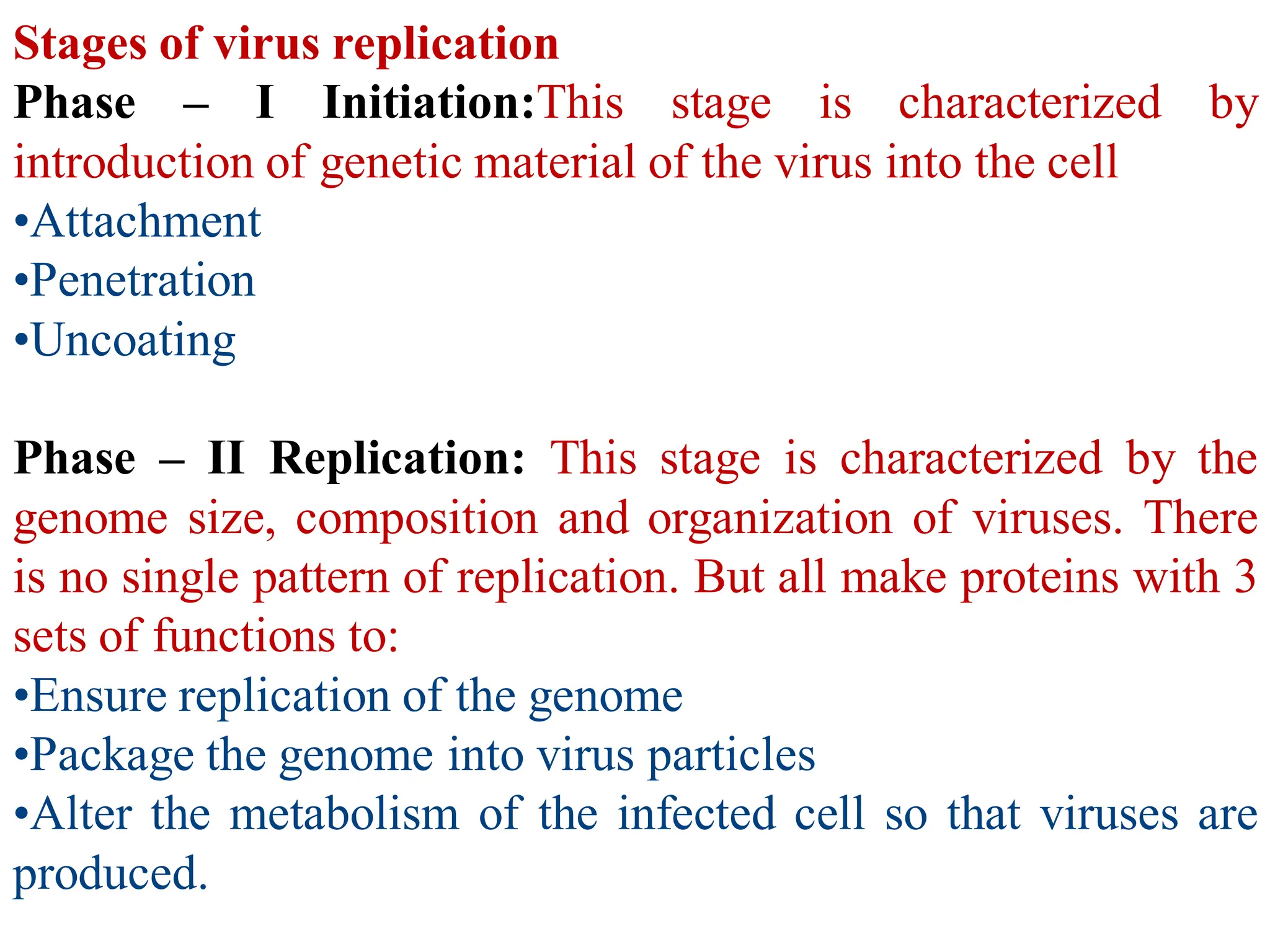 Stages of virus replication

Phase – I Initiation:This stage is characterized by introduction of genetic material of the virus into the cell

•Attachment
•Penetration
•Uncoating

Phase – II Replication: This stage is characterized by the genome size, composition and organization of viruses. There is no single pattern of replication. But all make proteins with 3 sets of functions to:

•Ensure replication of the genome
•Package the genome into virus particles
•Alter the metabolism of the infected cell so that viruses are produced.